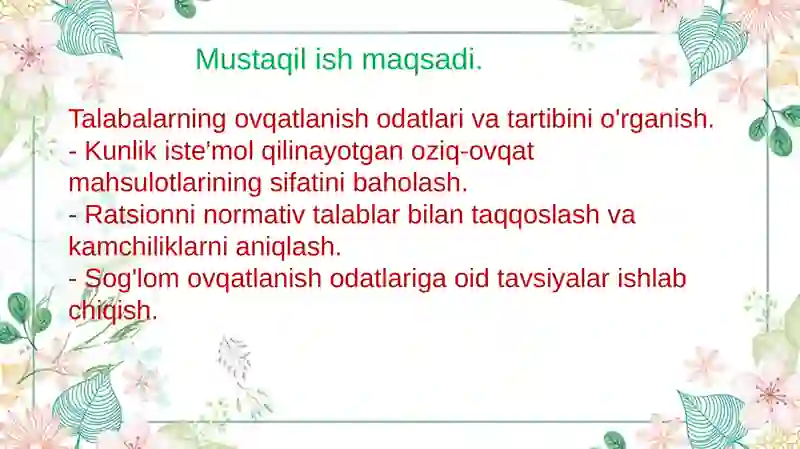 Mustaqil ish maqsadi.

Talabalarning ovqatlanish odatlari va tartibini o'rganish.
- Kunlik iste'mol qilinayotgan oziq-ovqat mahsulotlarining sifatini baholash.
- Ratsionni normativ talablar bilan taqqoslash va kamchiliklarni aniqlash.
- Sog'lom ovqatlanish odatlariga oid tavsiyalar ishlab chiqish.